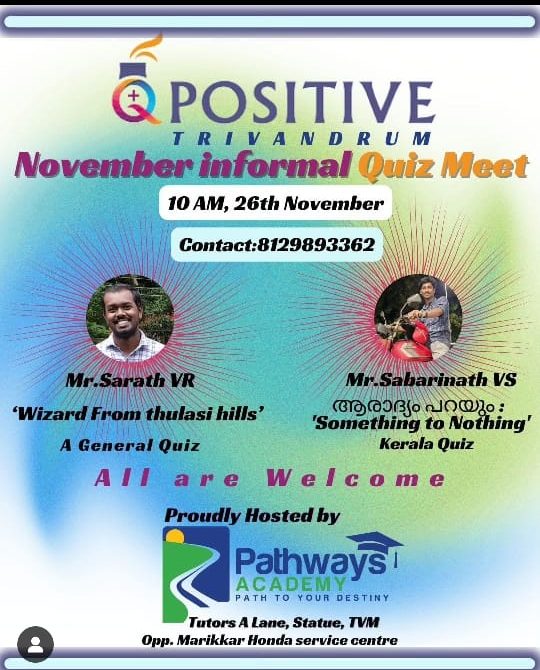 Q POSITIVE
TRIVANDRUM
November informal Quiz Meet

10 AM, 26th November

Contact:8129893362

Mr.Sarath VR
'Wizard From thulasi hills'
A General Quiz

Mr.Sabarinath VS
ആരാദ്യം പറയും :
'Something to Nothing'
Kerala Quiz

All are Welcome

Proudly Hosted by
Pathways
ACADEMY
PATH TO YOUR DESTINY
Tutors A Lane, Statue, TVM
Opp. Marikkar Honda service centre